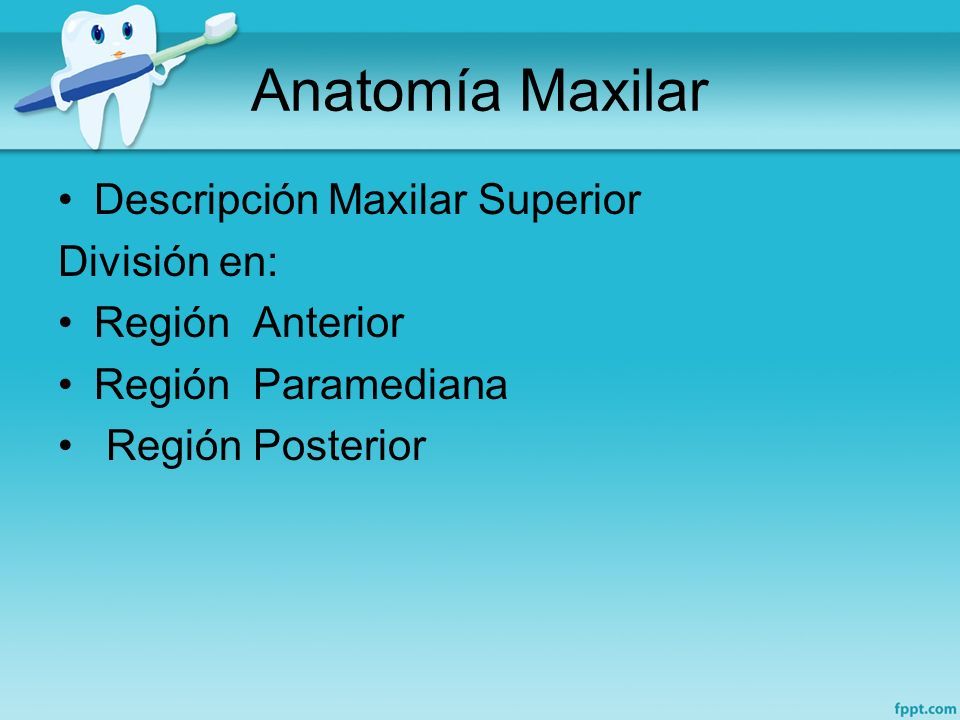 Anatomía Maxilar

• Descripción Maxilar Superior
División en:
• Región Anterior
• Región Paramediana
• Región Posterior

fppt.com